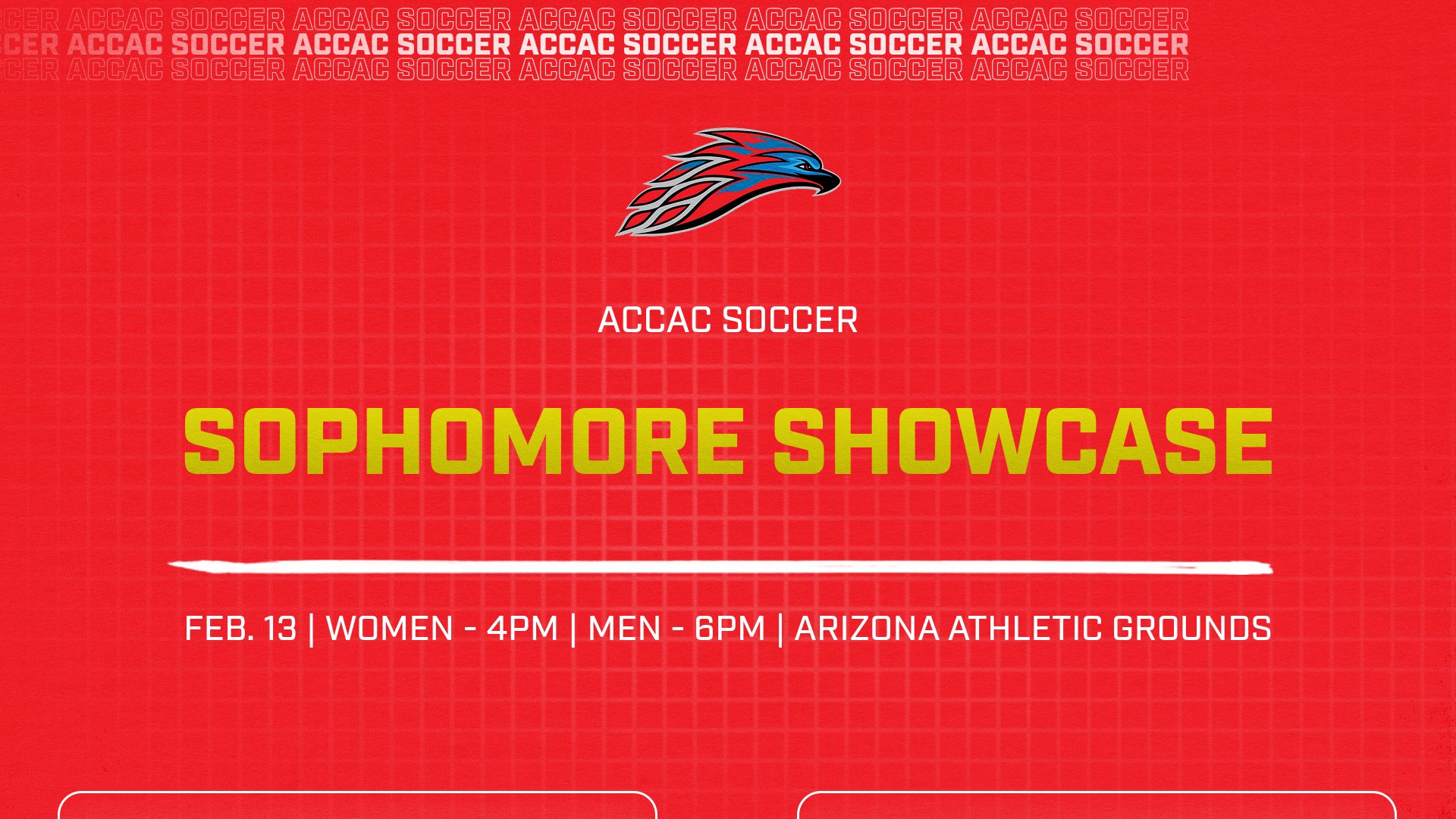 CER ACCAC SOCCER ACCAC SOCCER ACCAC SOCCER ACCAC SOCCER ACCAC SOCCER
CER ACCAC SOCCER ACCAC SOCCER ACCAC SOCCER ACCAC SOCCER ACCAC SOCCER
CER ACCAC SOCCER ACCAC SOCCER ACCAC SOCCER ACCAC SOCCER ACCAC SOCCER

ACCAC SOCCER

SOPHOMORE SHOWCASE

FEB. 13 | WOMEN - 4PM | MEN - 6PM | ARIZONA ATHLETIC GROUNDS